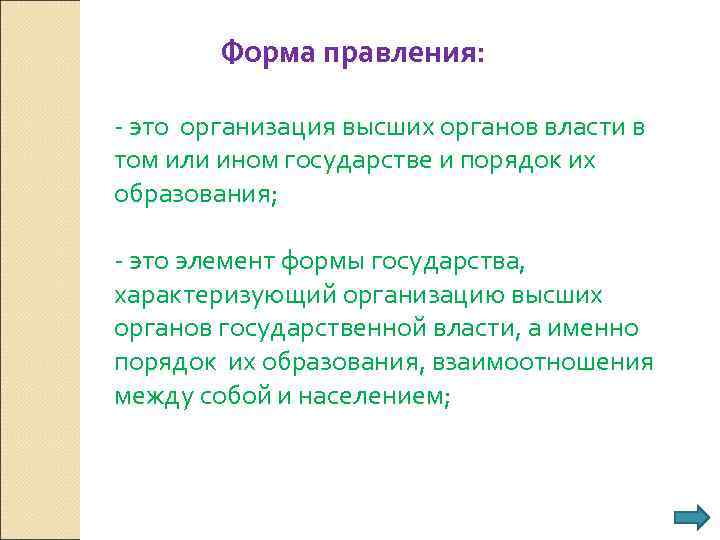 Форма правления:

- это организация высших органов власти в том или ином государстве и порядок их образования;

- это элемент формы государства, характеризующий организацию высших органов государственной власти, а именно порядок их образования, взаимоотношения между собой и населением;